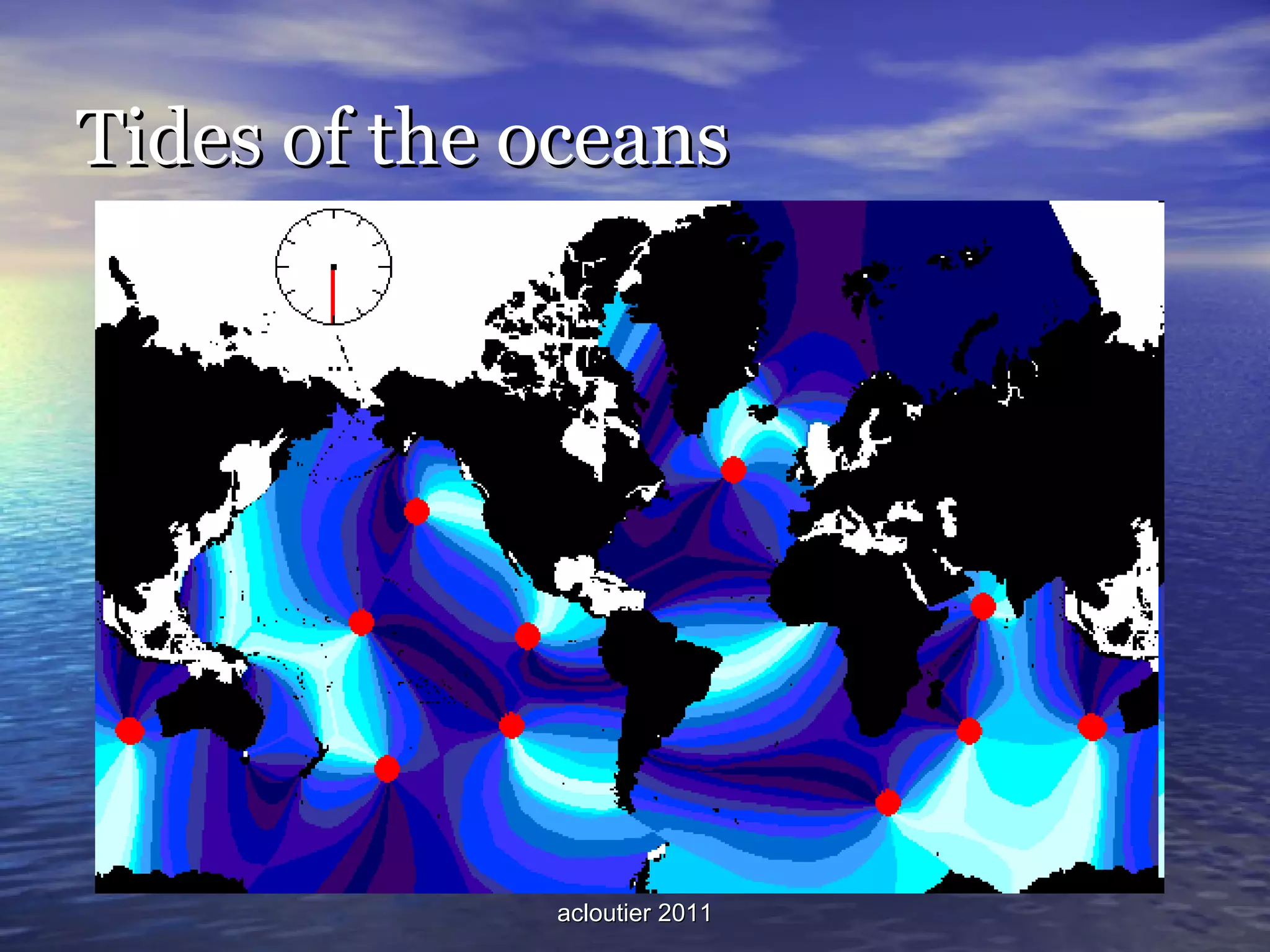 Tides of the oceans

acloutier 2011